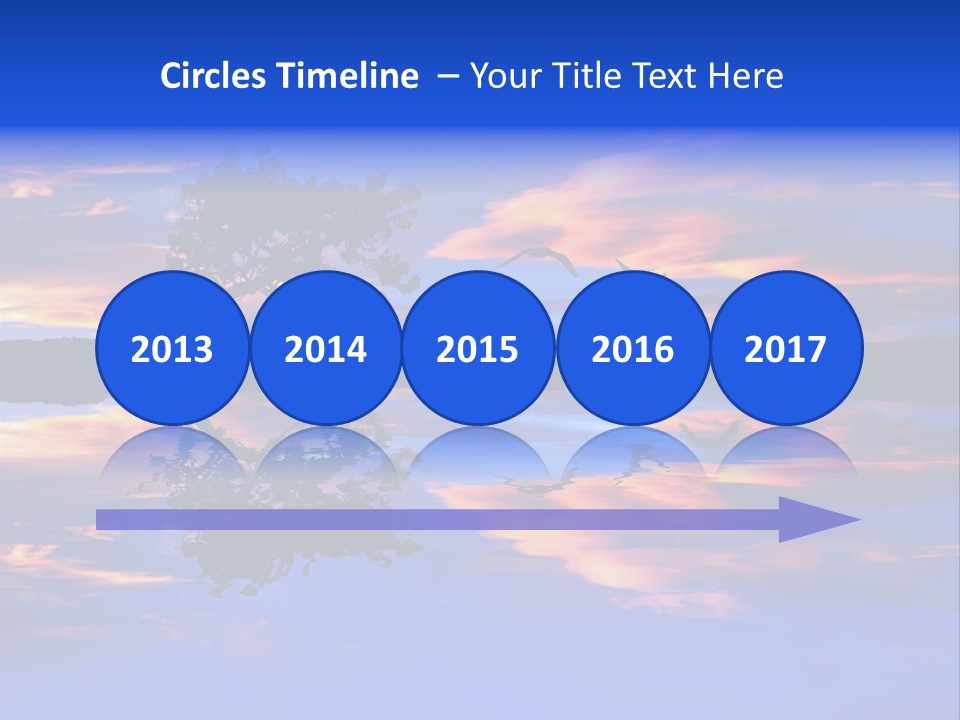 Circles Timeline – Your Title Text Here

2013

2014

2015

2016

2017